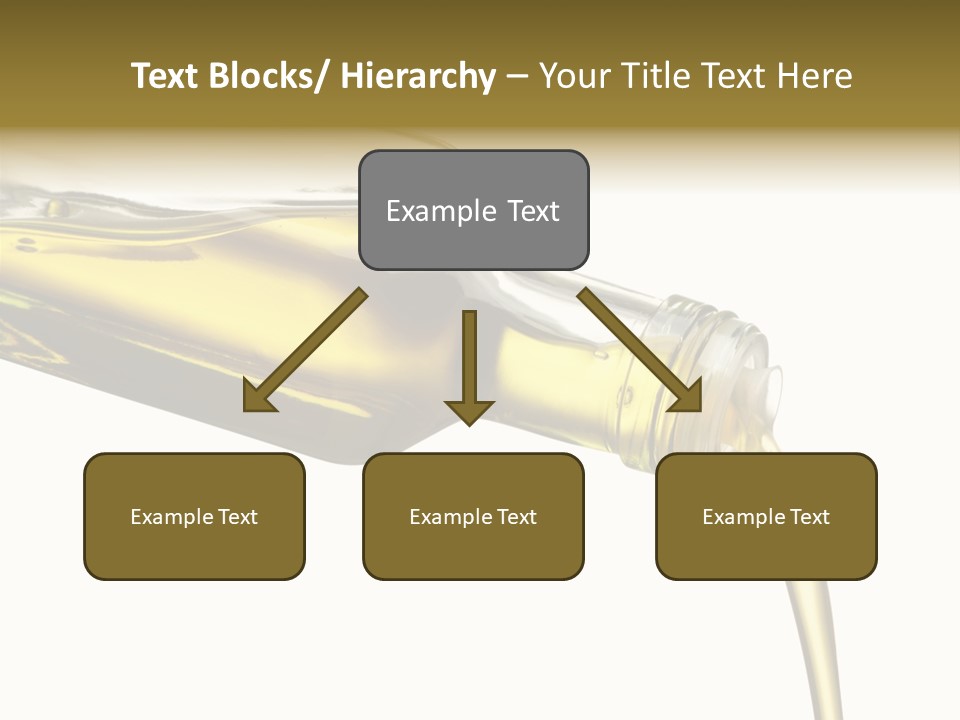 Text Blocks/ Hierarchy – Your Title Text Here

Example Text

Example Text

Example Text

Example Text